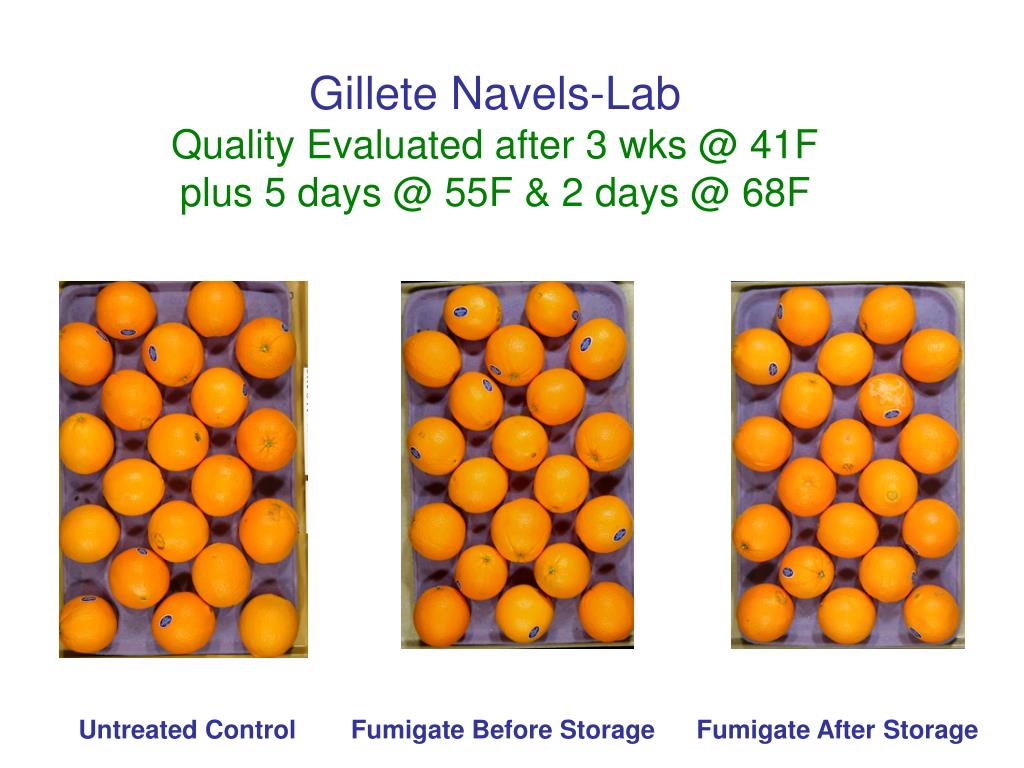 Gillete Navels-Lab
Quality Evaluated after 3 wks @ 41F plus 5 days @ 55F & 2 days @ 68F

Untreated Control

Fumigate Before Storage

Fumigate After Storage